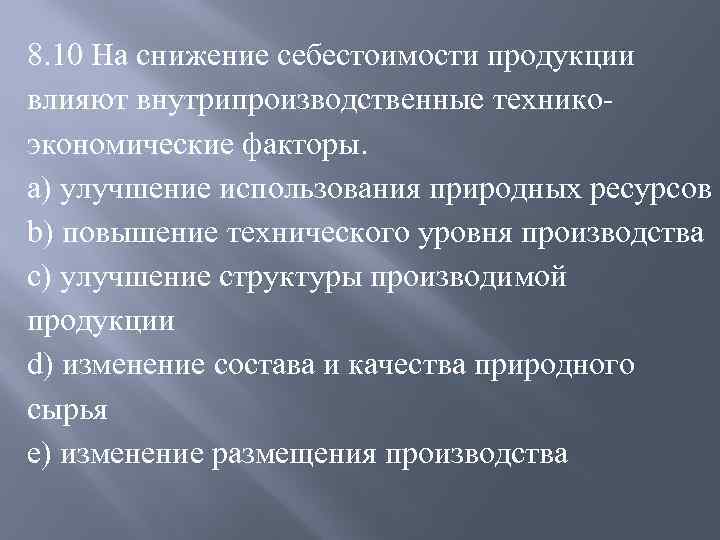 8.10 На снижение себестоимости продукции влияют внутрипроизводственные технико-экономические факторы.

a) улучшение использования природных ресурсов

b) повышение технического уровня производства

c) улучшение структуры производимой продукции

d) изменение состава и качества природного сырья

e) изменение размещения производства